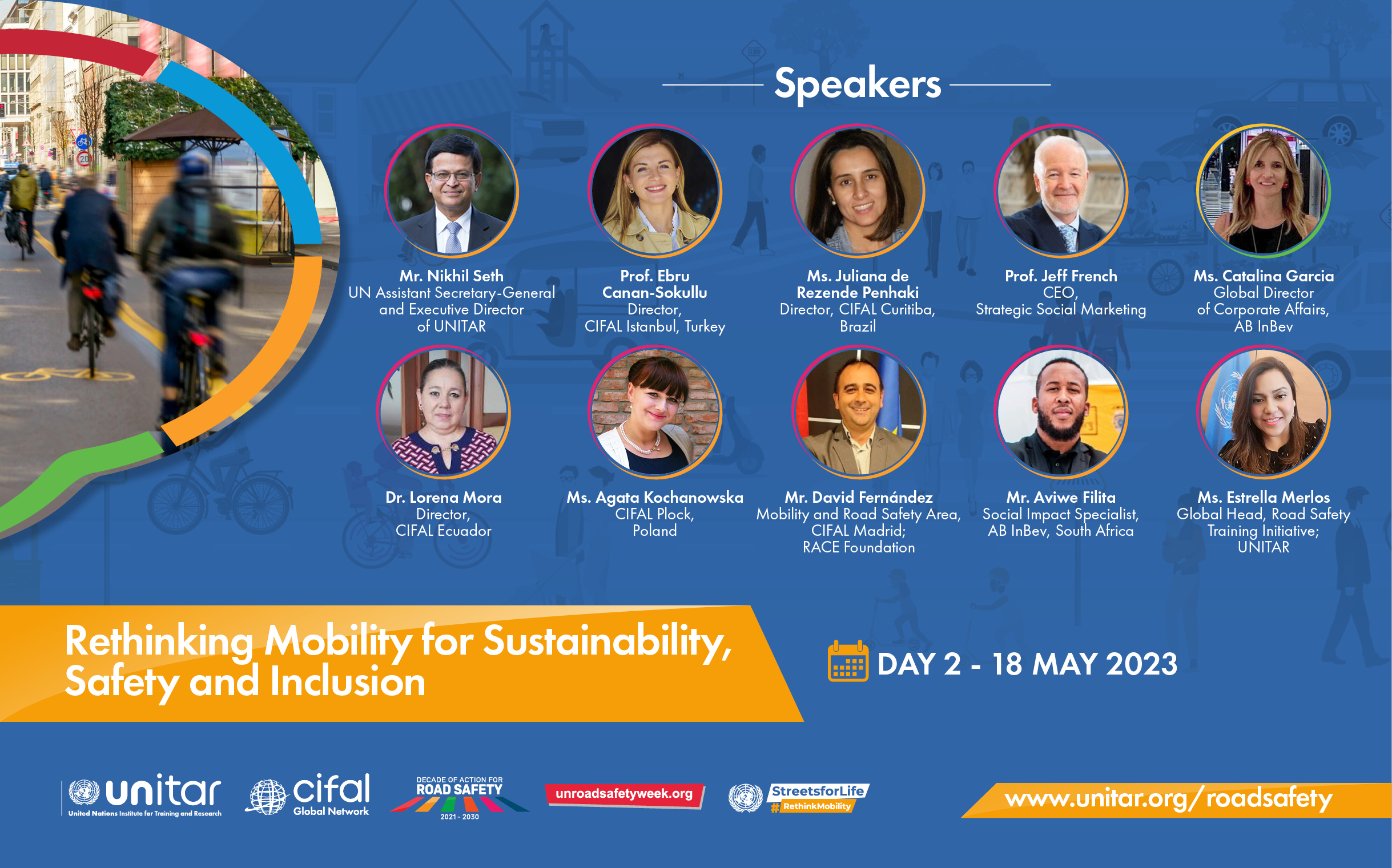 Speakers

Mr. Nikhil Seth
UN Assistant Secretary-General and Executive Director of UNITAR

Prof. Ebru Canan-Sokullu
Director, CIFAL Istanbul, Turkey

Ms. Juliana de Rezende Penhaki
Director, CIFAL Curitiba, Brazil

Prof. Jeff French
CEO, Strategic Social Marketing

Ms. Catalina Garcia
Global Director of Corporate Affairs, AB InBev

Dr. Lorena Mora
Director, CIFAL Ecuador

Ms. Agata Kochanowska
CIFAL Plock, Poland

Mr. David Fernández
Mobility and Road Safety Area, CIFAL Madrid; RACE Foundation

Mr. Aviwe Filita
Social Impact Specialist, AB InBev, South Africa

Ms. Estrella Merlos
Global Head, Road Safety Training Initiative; UNITAR

Rethinking Mobility for Sustainability, Safety and Inclusion

DAY 2 - 18 MAY 2023

unitar United Nations Institute for Training and Research
cifal Global Network
DECADE OF ACTION FOR ROAD SAFETY 2021 - 2030
unroadsafetyweek.org
StreetsforLife #RethinkMobility
www.unitar.org/roadsafety